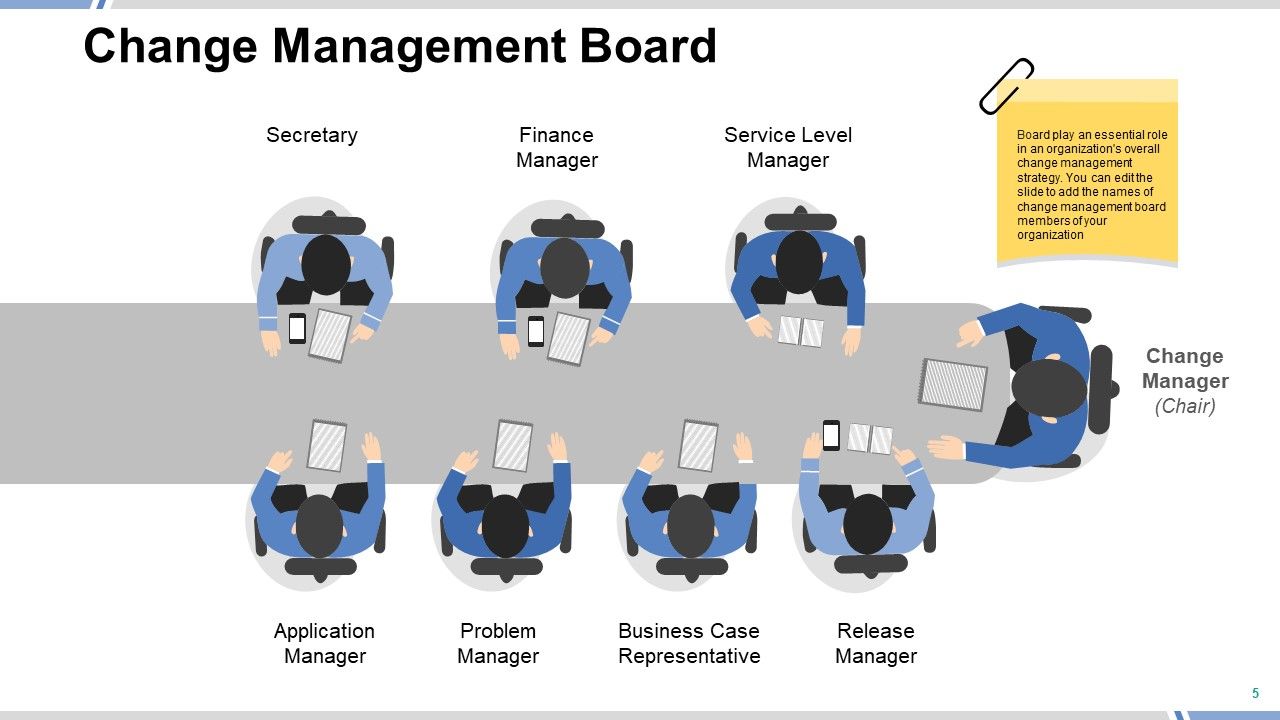 Change Management Board

Secretary

Finance Manager

Service Level Manager

Board play an essential role in an organization's overall change management strategy. You can edit the slide to add the names of change management board members of your organization

Change Manager (Chair)

Application Manager

Problem Manager

Business Case Representative

Release Manager

5